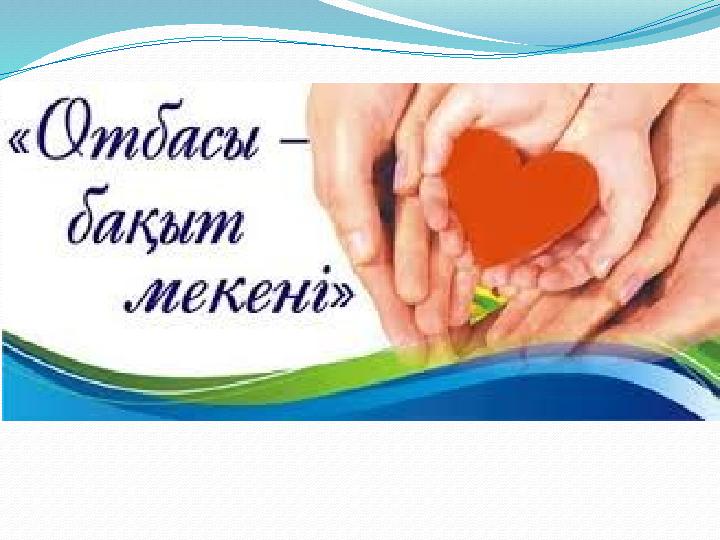 «Отбасы – бақыт мекені»